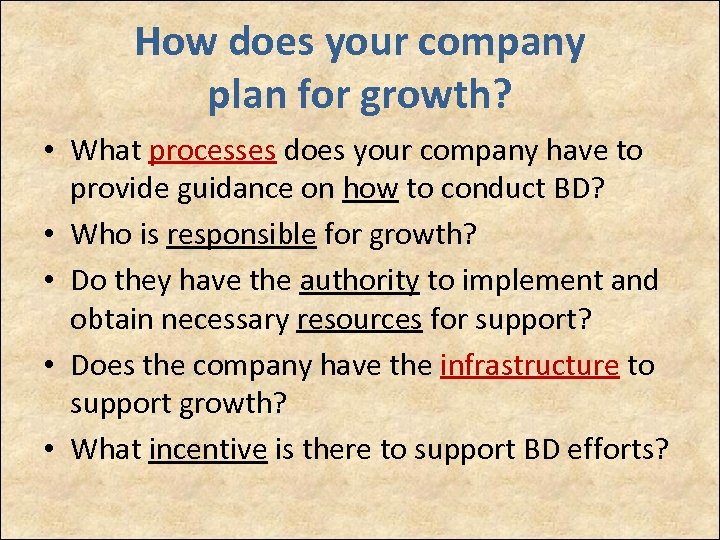 How does your company plan for growth?

• What processes does your company have to provide guidance on how to conduct BD?
• Who is responsible for growth?
• Do they have the authority to implement and obtain necessary resources for support?
• Does the company have the infrastructure to support growth?
• What incentive is there to support BD efforts?